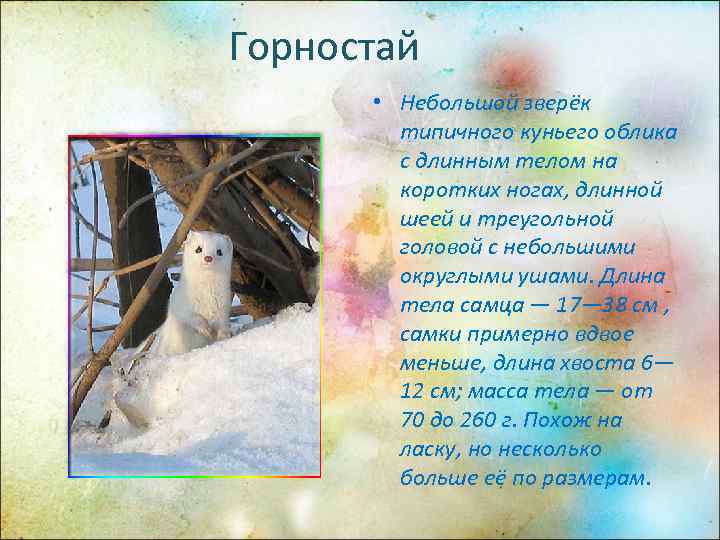 Горностай

• Небольшой зверёк типичного куньего облика с длинным телом на коротких ногах, длинной шеей и треугольной головой с небольшими округлыми ушами. Длина тела самца — 17—38 см , самки примерно вдвое меньше, длина хвоста 6—12 см; масса тела — от 70 до 260 г. Похож на ласку, но несколько больше её по размерам.